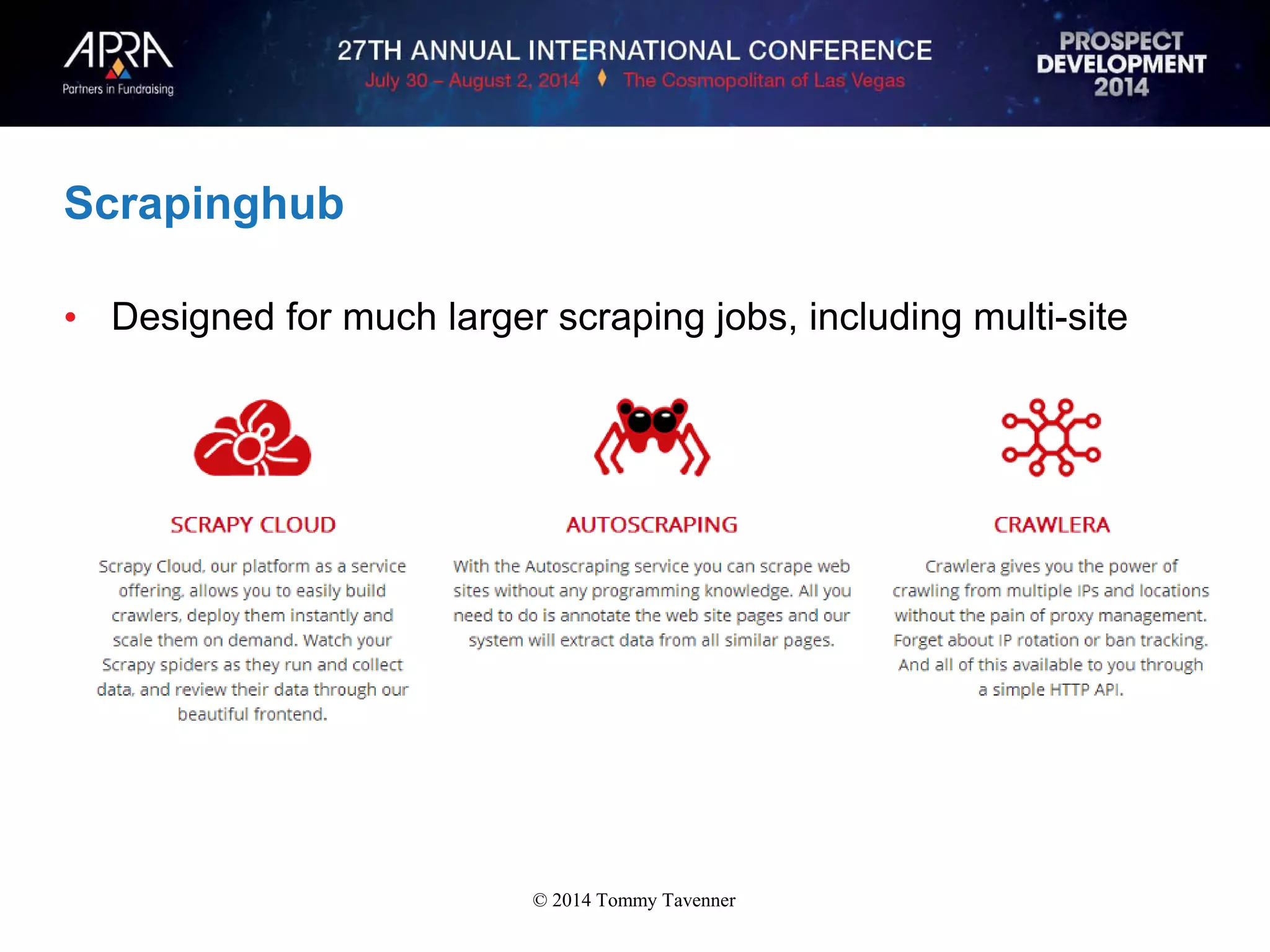 APRA
Partners in Fundraising

27TH ANNUAL INTERNATIONAL CONFERENCE
July 30 – August 2, 2014 ♦ The Cosmopolitan of Las Vegas

PROSPECT DEVELOPMENT 2014

Scrapinghub

• Designed for much larger scraping jobs, including multi-site

SCRAPY CLOUD

Scrapy Cloud, our platform as a service offering, allows you to easily build crawlers, deploy them instantly and scale them on demand. Watch your Scrapy spiders as they run and collect data, and review their data through our beautiful frontend.

AUTOSCRAPING

With the Autoscraping service you can scrape web sites without any programming knowledge. All you need to do is annotate the web site pages and our system will extract data from all similar pages.

CRAWLERA

Crawlera gives you the power of crawling from multiple IPs and locations without the pain of proxy management. Forget about IP rotation or ban tracking. And all of this available to you through a simple HTTP API.

© 2014 Tommy Tavenner